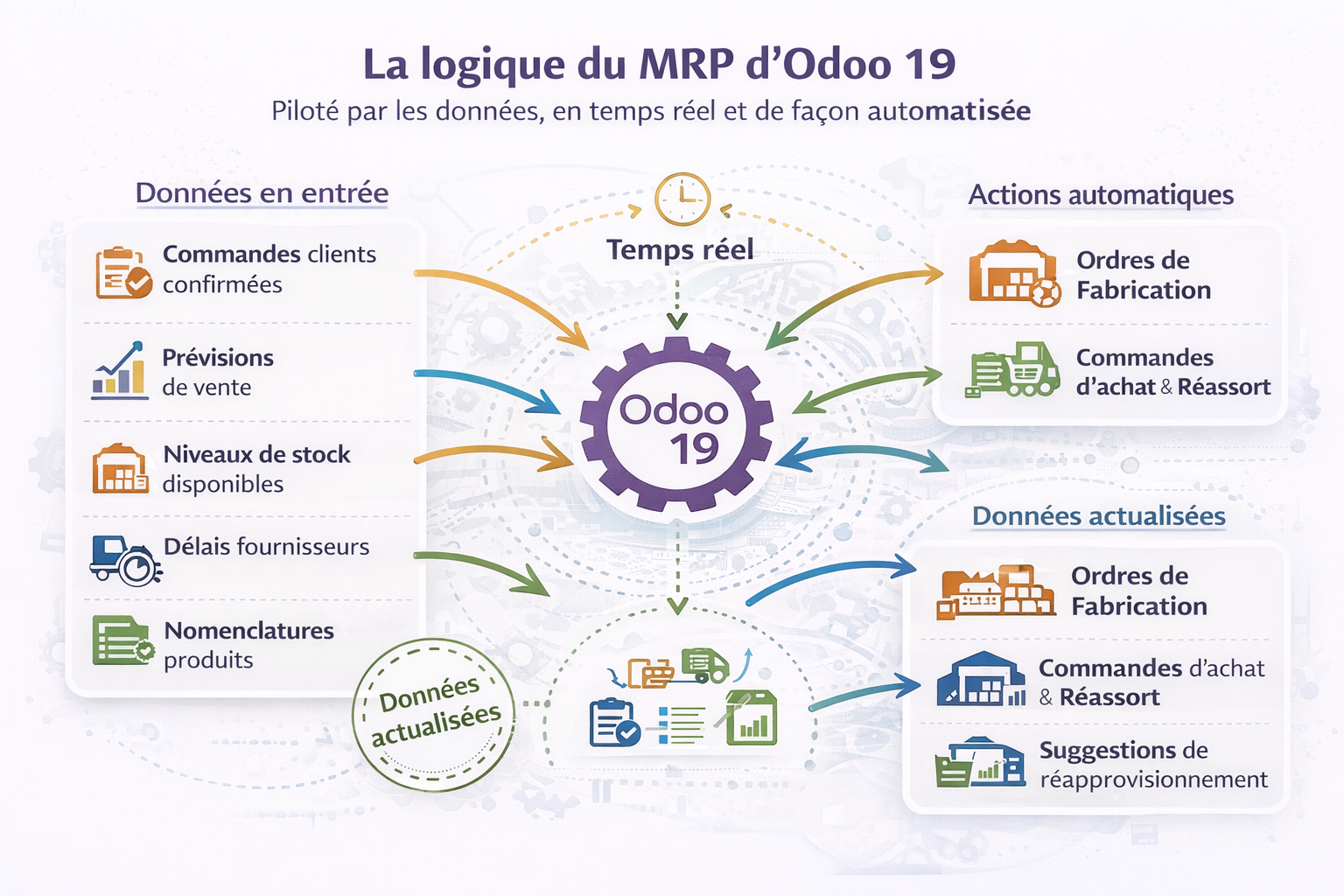 La logique du MRP d'Odoo 19

Piloté par les données, en temps réel et de façon automatisée

Données en entrée

Commandes clients confirmées

Prévisions de vente

Niveaux de stock disponibles

Délais fournisseurs

Nomenclatures produits

Temps réel

Odoo 19

Données actualisées

Actions automatiques

Ordres de Fabrication

Commandes d'achat & Réassort

Données actualisées

Ordres de Fabrication

Commandes d'achat & Réassort

Suggestions de réapprovisionnement